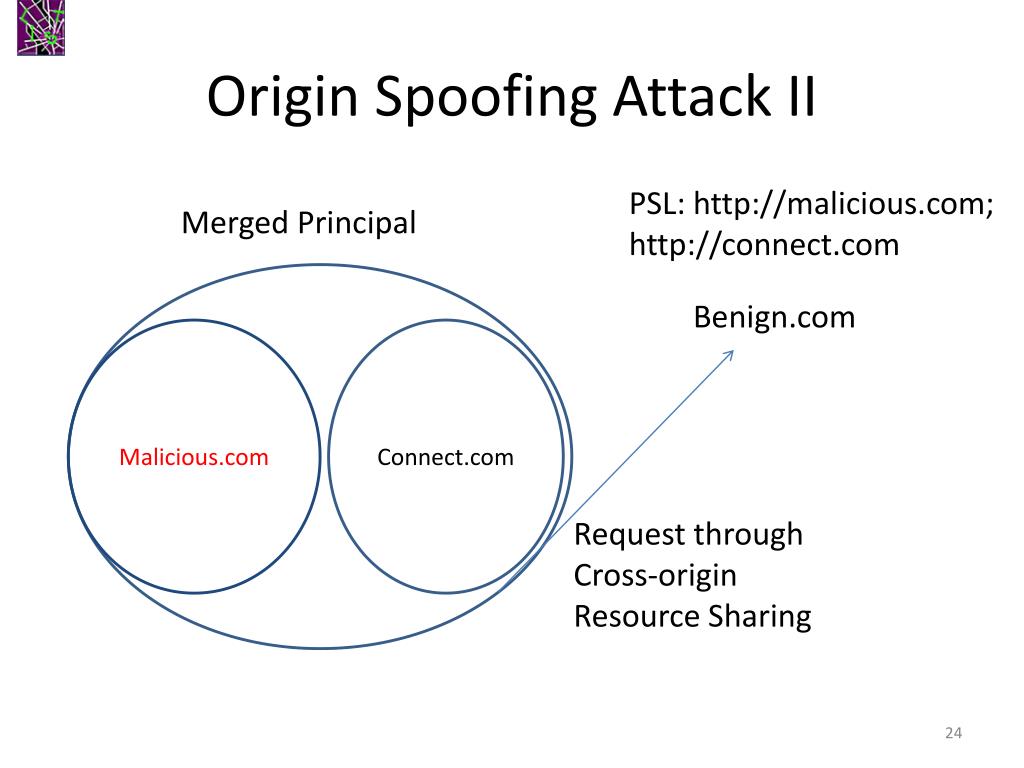 Origin Spoofing Attack II

Merged Principal

PSL: http://malicious.com; http://connect.com

Benign.com

Malicious.com

Connect.com

Request through Cross-origin Resource Sharing

24